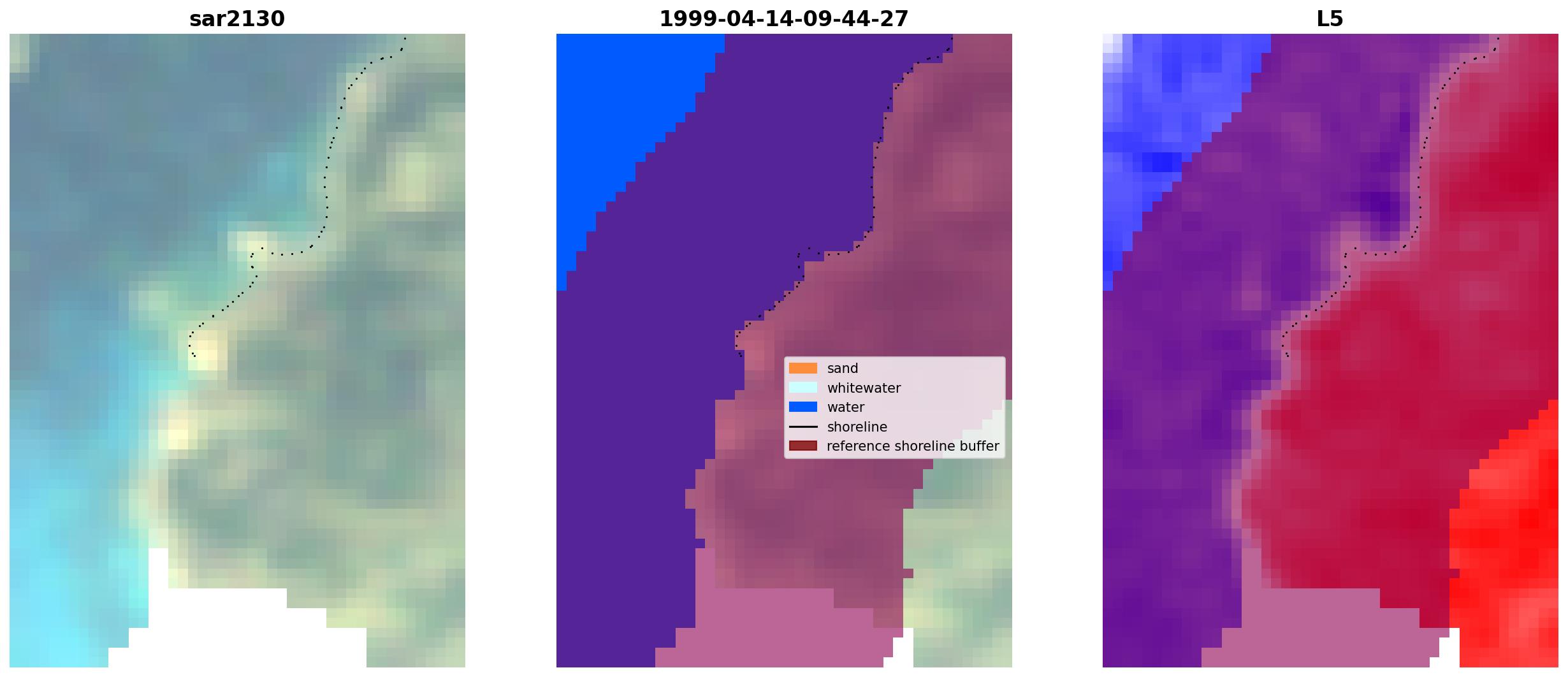 sar2130

1999-04-14-09-44-27

sand
whitewater
water
shoreline
reference shoreline buffer

L5